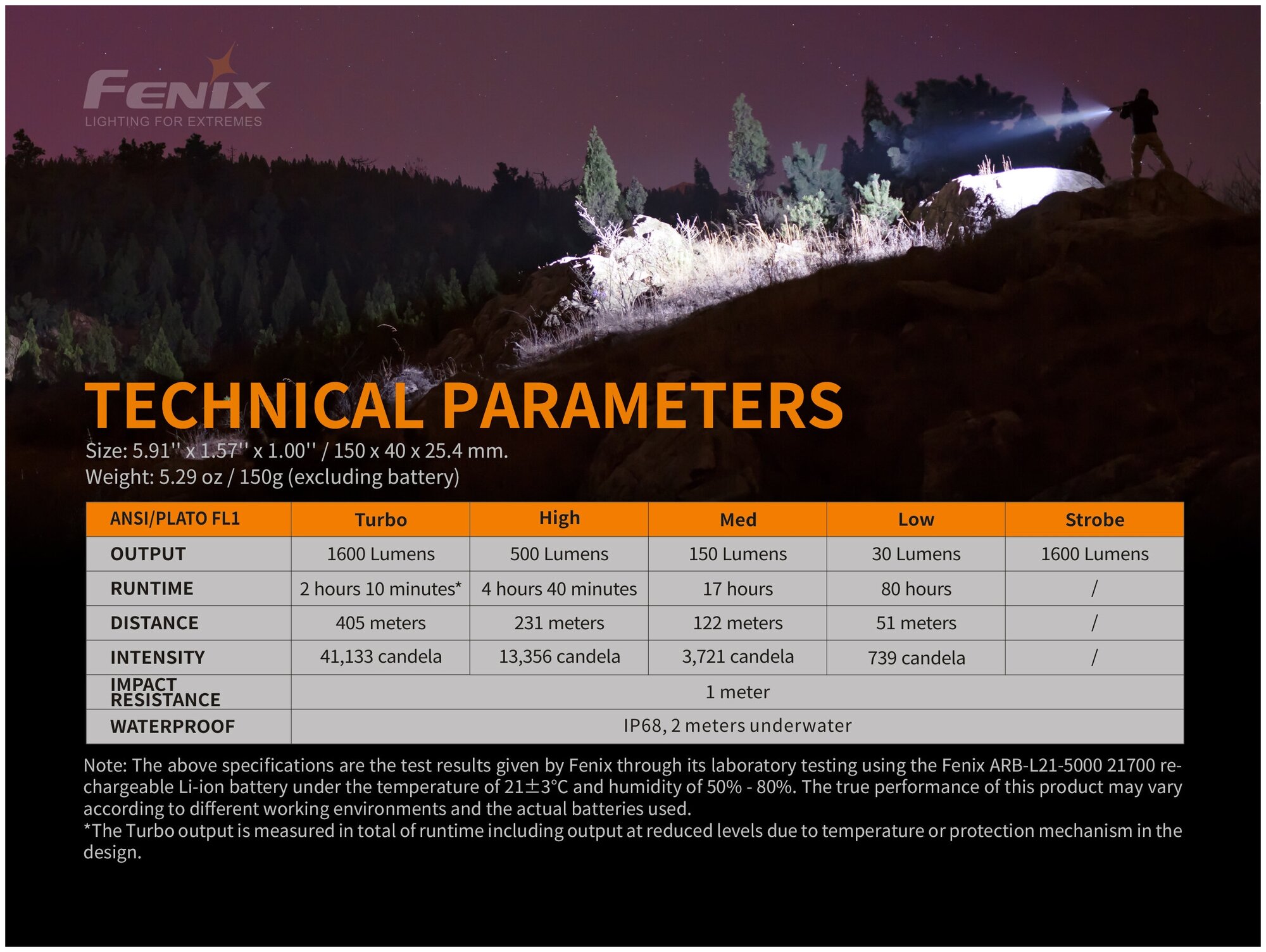 FENIX
LIGHTING FOR EXTREMES

TECHNICAL PARAMETERS
Size: 5.91'' x 1.57'' x 1.00'' / 150 x 40 x 25.4 mm.
Weight: 5.29 oz / 150g (excluding battery)

| ANSI/PLATO FL1 | Turbo | High | Med | Low | Strobe |
|---|---|---|---|---|---|
| OUTPUT | 1600 Lumens | 500 Lumens | 150 Lumens | 30 Lumens | 1600 Lumens |
| RUNTIME | 2 hours 10 minutes* | 4 hours 40 minutes | 17 hours | 80 hours | / |
| DISTANCE | 405 meters | 231 meters | 122 meters | 51 meters | / |
| INTENSITY | 41,133 candela | 13,356 candela | 3,721 candela | 739 candela | / |
| IMPACT RESISTANCE | 1 meter | | | | |
| WATERPROOF | IP68, 2 meters underwater | | | | |

Note: The above specifications are the test results given by Fenix through its laboratory testing using the Fenix ARB-L21-5000 21700 rechargeable Li-ion battery under the temperature of 21±3°C and humidity of 50% - 80%. The true performance of this product may vary according to different working environments and the actual batteries used.
*The Turbo output is measured in total of runtime including output at reduced levels due to temperature or protection mechanism in the design.